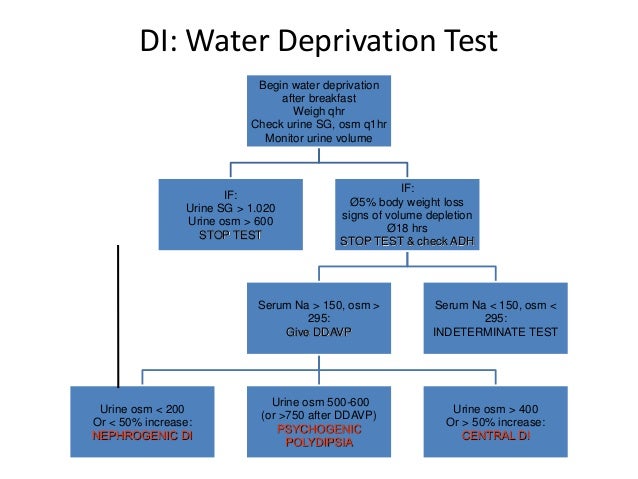 DI: Water Deprivation Test

Begin water deprivation after breakfast
Weigh qhr
Check urine SG, osm q1hr
Monitor urine volume

IF:
Urine SG > 1.020
Urine osm > 600
STOP TEST

IF:
Ø5% body weight loss
signs of volume depletion
Ø18 hrs
STOP TEST & check ADH

Serum Na > 150, osm > 295:
Give DDAVP

Serum Na < 150, osm < 295:
INDETERMINATE TEST

Urine osm < 200
Or < 50% increase:
NEPHROGENIC DI

Urine osm 500-600
(or >750 after DDAVP)
PSYCHOGENIC POLYDIPSIA

Urine osm > 400
Or > 50% increase:
CENTRAL DI